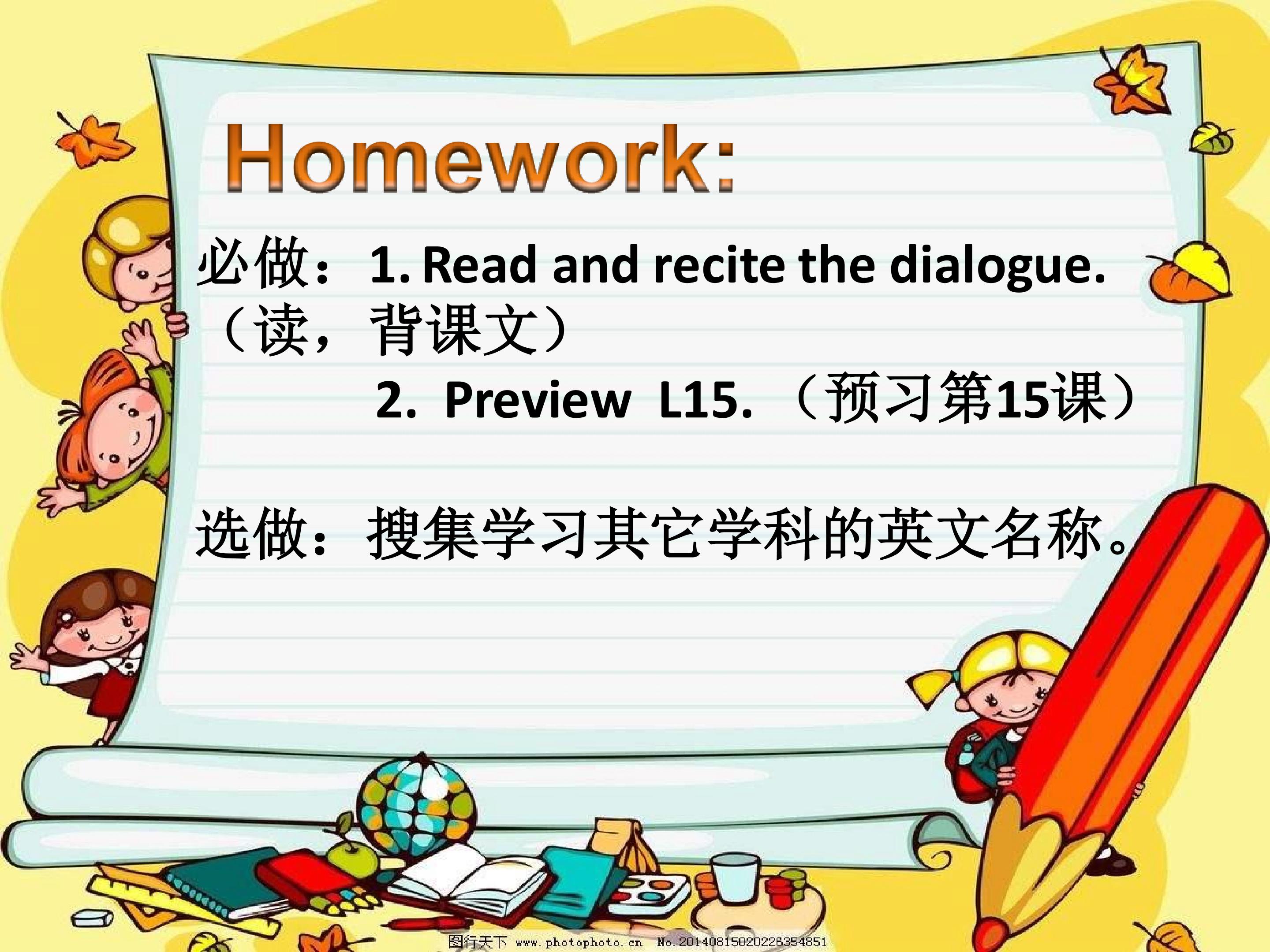 Homework:

必做：1. Read and recite the dialogue.（读，背课文）

2. Preview L15.（预习第15课）

选做：搜集学习其它学科的英文名称。

图行天下 www.photophoto.cn No.20140815020226354851